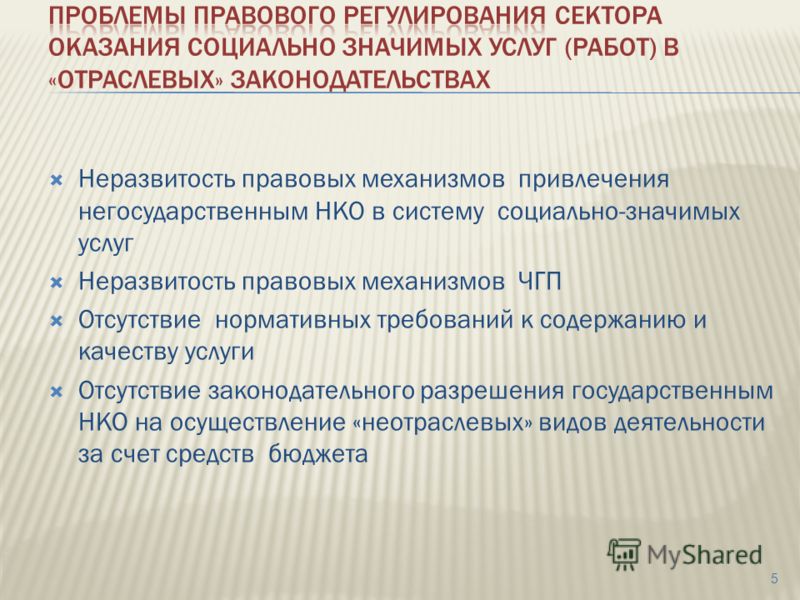 ПРОБЛЕМЫ ПРАВОВОГО РЕГУЛИРОВАНИЯ СЕКТОРА ОКАЗАНИЯ СОЦИАЛЬНО ЗНАЧИМЫХ УСЛУГ (РАБОТ) В «ОТРАСЛЕВЫХ» ЗАКОНОДАТЕЛЬСТВАХ

Неразвитость правовых механизмов привлечения негосударственным НКО в систему социально-значимых услуг

Неразвитость правовых механизмов ЧГП

Отсутствие нормативных требований к содержанию и качеству услуги

Отсутствие законодательного разрешения государственным НКО на осуществление «неотраслевых» видов деятельности за счет средств бюджета

MyShared

5